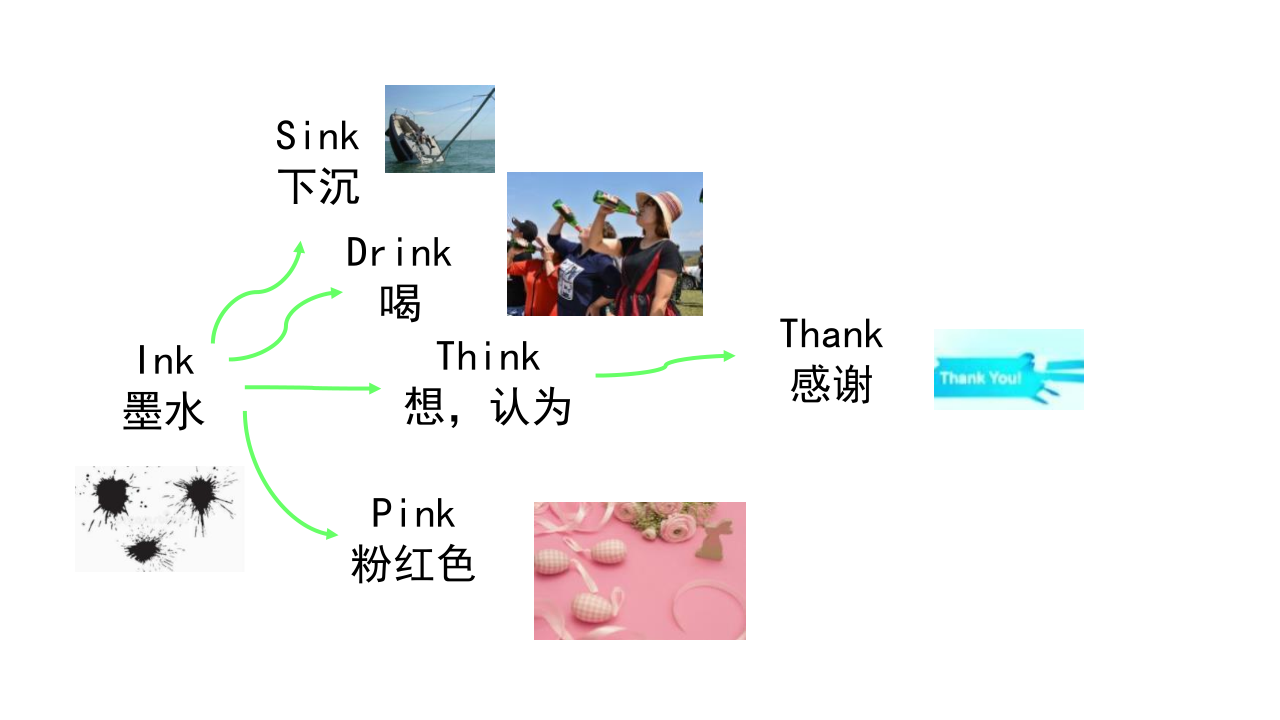 Sink
下沉

Drink
喝

Ink
墨水

Think
想，认为

Thank
感谢

Thank You!

Pink
粉红色